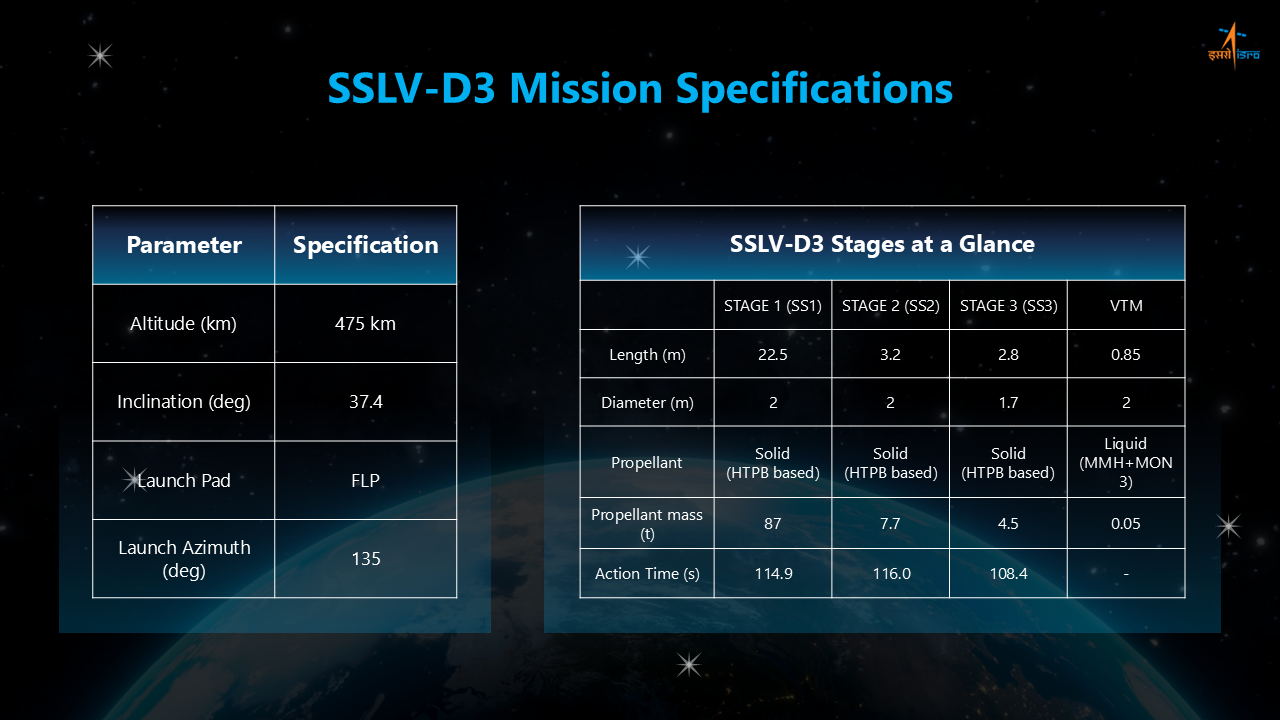 इसरो isro

SSLV-D3 Mission Specifications

| Parameter | Specification |
|---|---|
| Altitude (km) | 475 km |
| Inclination (deg) | 37.4 |
| Launch Pad | FLP |
| Launch Azimuth (deg) | 135 |

SSLV-D3 Stages at a Glance

| | STAGE 1 (SS1) | STAGE 2 (SS2) | STAGE 3 (SS3) | VTM |
|---|---|---|---|---|
| Length (m) | 22.5 | 3.2 | 2.8 | 0.85 |
| Diameter (m) | 2 | 2 | 1.7 | 2 |
| Propellant | Solid (HTPB based) | Solid (HTPB based) | Solid (HTPB based) | Liquid (MMH+MON 3) |
| Propellant mass (t) | 87 | 7.7 | 4.5 | 0.05 |
| Action Time (s) | 114.9 | 116.0 | 108.4 | - |